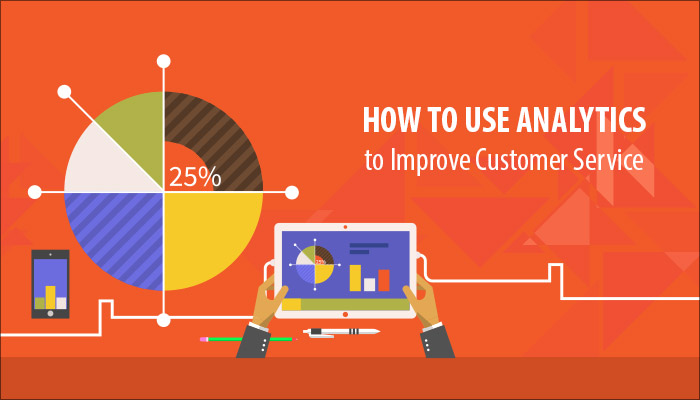 25%

HOW TO USE ANALYTICS
to Improve Customer Service

25%